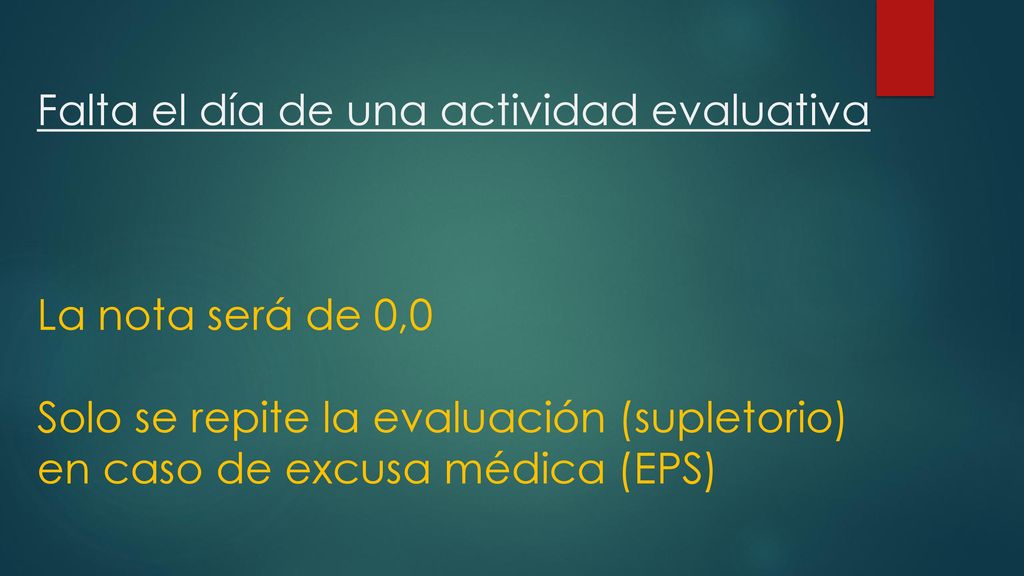 Falta el día de una actividad evaluativa

La nota será de 0,0

Solo se repite la evaluación (supletorio) en caso de excusa médica (EPS)